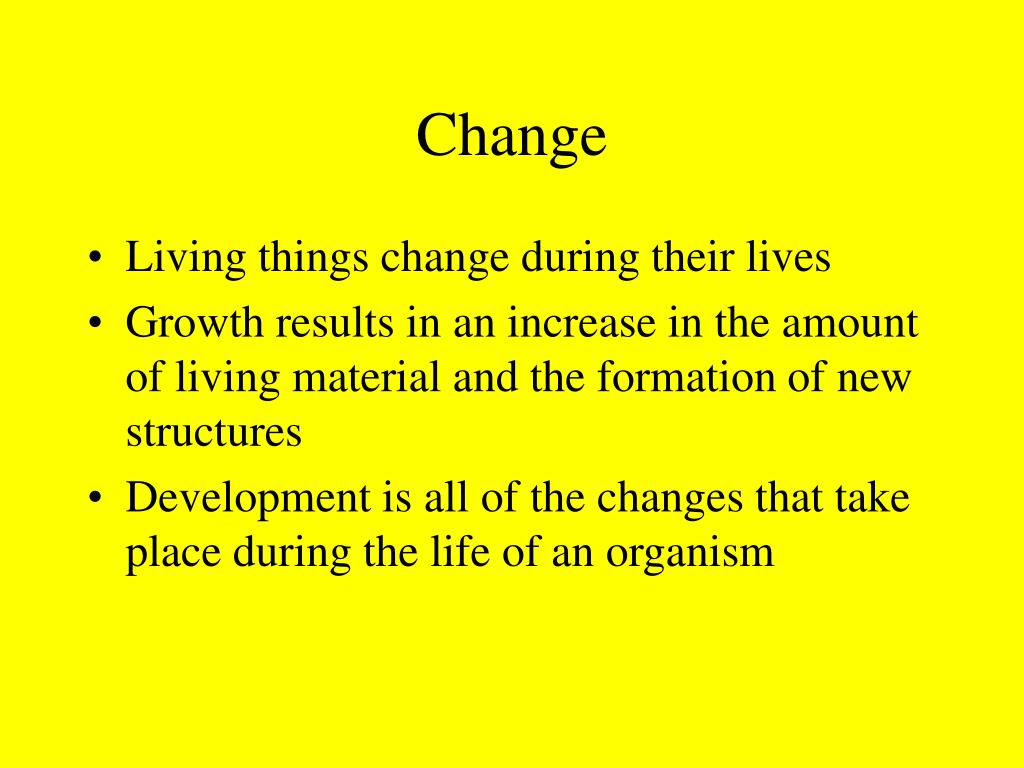 Change

• Living things change during their lives
• Growth results in an increase in the amount of living material and the formation of new structures
• Development is all of the changes that take place during the life of an organism